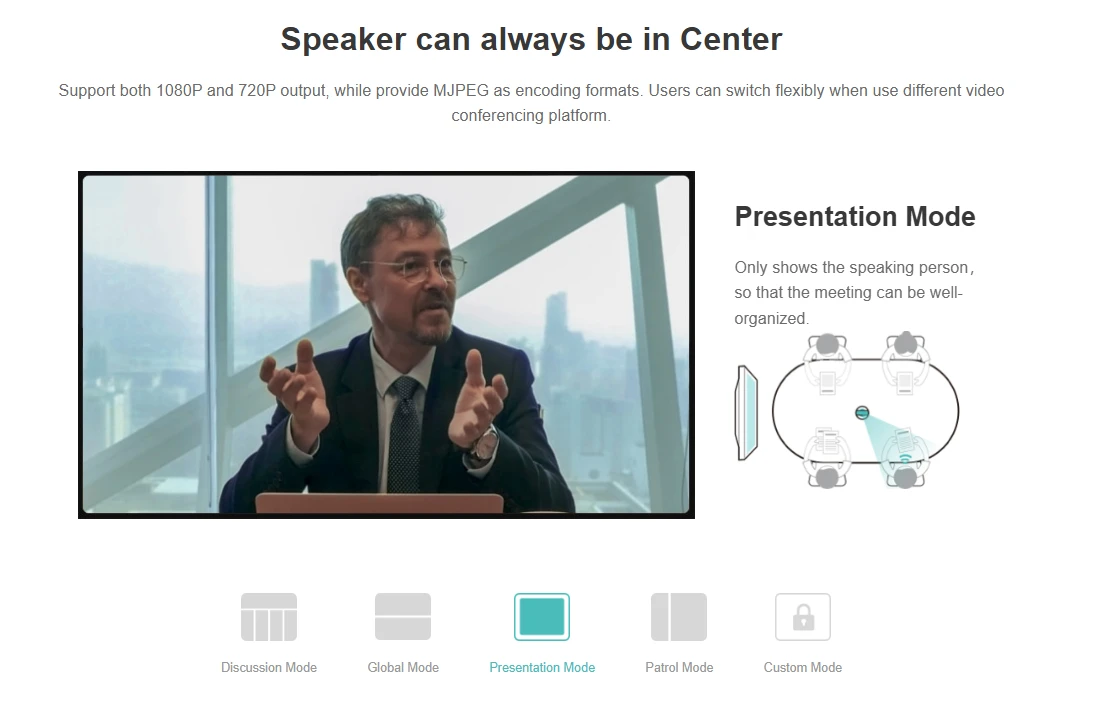 Speaker can always be in Center

Support both 1080P and 720P output, while provide MJPEG as encoding formats. Users can switch flexibly when use different video conferencing platform.

Presentation Mode

Only shows the speaking person, so that the meeting can be well-organized.

Discussion Mode

Global Mode

Presentation Mode

Patrol Mode

Custom Mode